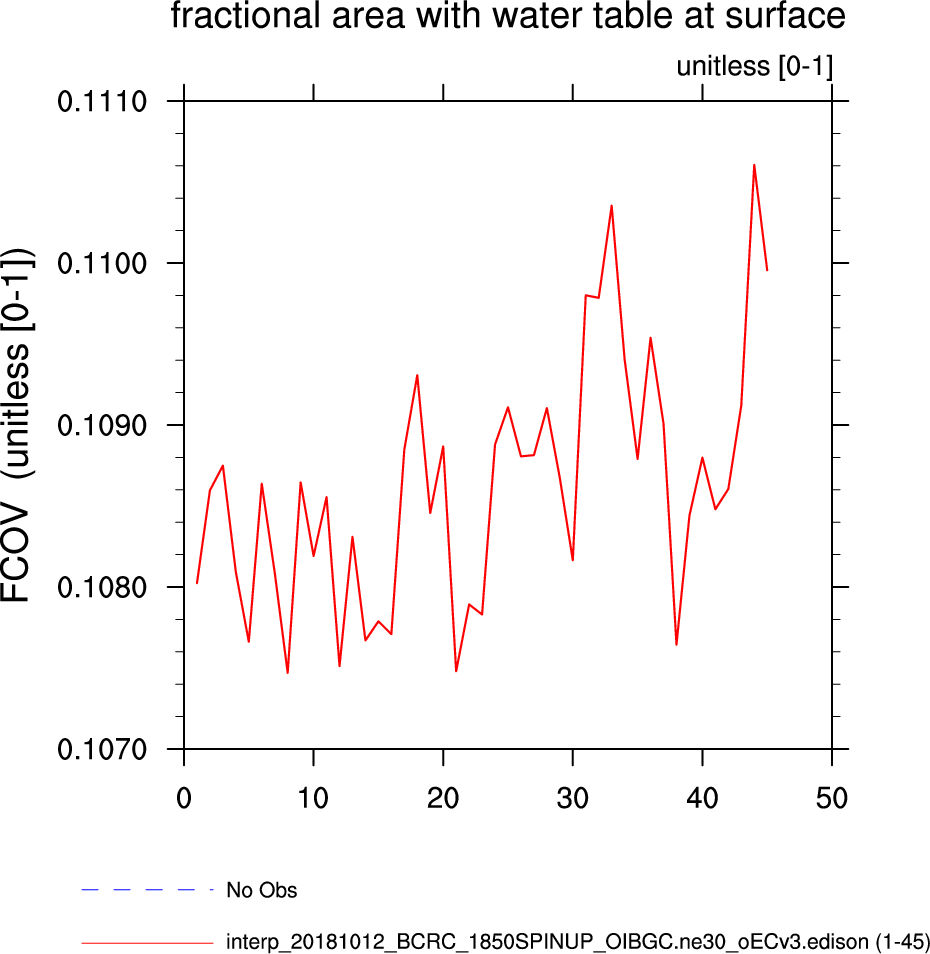 fractional area with water table at surface

unitless [0-1]

FCOV (unitless [0-1])

0.1110
0.1100
0.1090
0.1080
0.1070

0
10
20
30
40
50

No Obs

interp_20181012_BCRC_1850SPINUP_OIBGC.ne30_oECv3.edison (1-45)